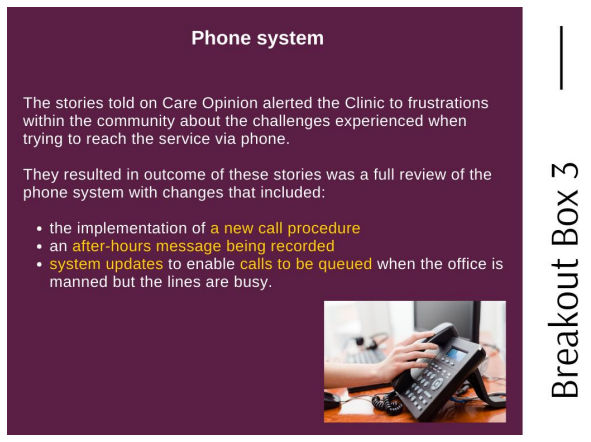 Phone system

The stories told on Care Opinion alerted the Clinic to frustrations within the community about the challenges experienced when trying to reach the service via phone.

They resulted in outcome of these stories was a full review of the phone system with changes that included:

- the implementation of a new call procedure
- an after-hours message being recorded
- system updates to enable calls to be queued when the office is manned but the lines are busy.

Breakout Box 3